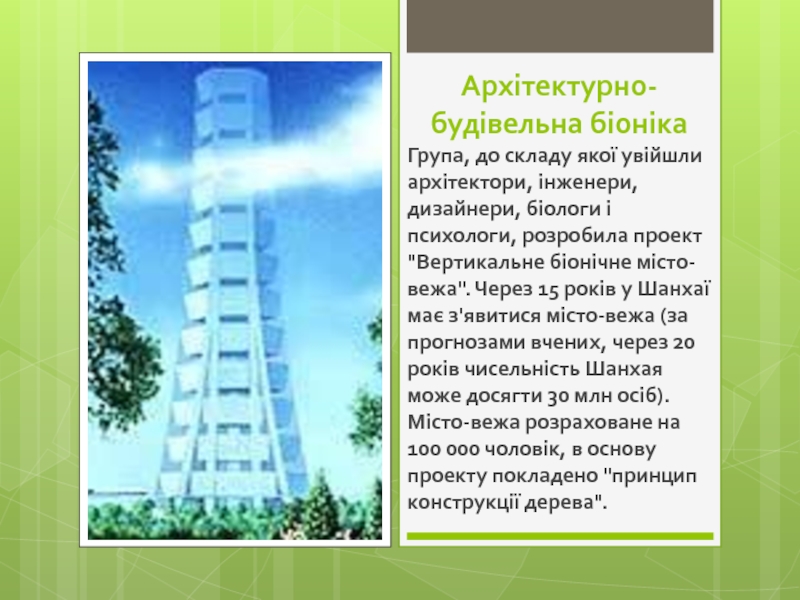 Архітектурно-будівельна біоніка

Група, до складу якої увійшли архітектори, інженери, дизайнери, біологи і психологи, розробила проект "Вертикальне біонічне місто-вежа". Через 15 років у Шанхаї має з'явитися місто-вежа (за прогнозами вчених, через 20 років чисельність Шанхая може досягти 30 млн осіб). Місто-вежа розраховане на 100 000 чоловік, в основу проекту покладено "принцип конструкції дерева".